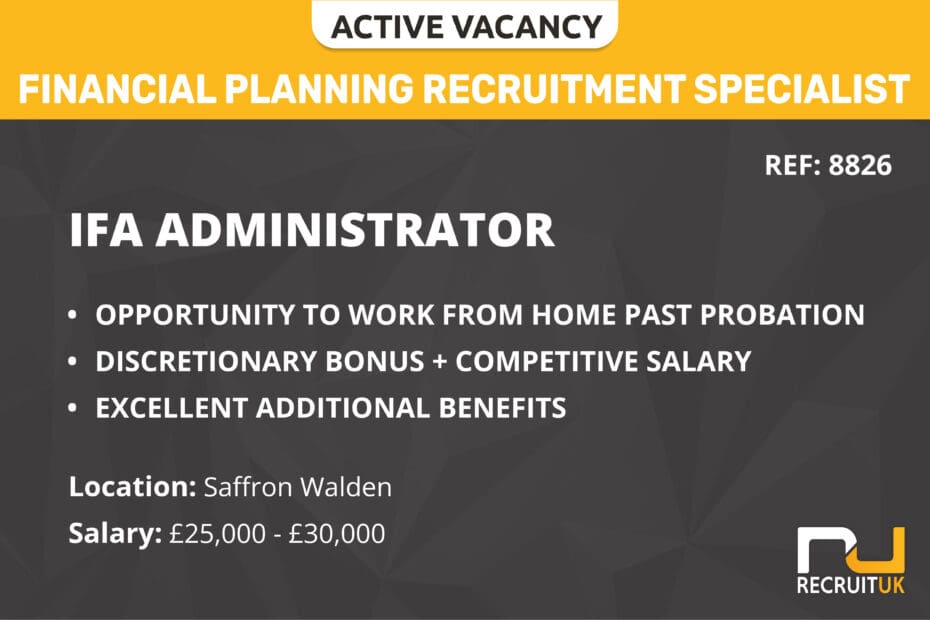 ACTIVE VACANCY

FINANCIAL PLANNING RECRUITMENT SPECIALIST

REF: 8826

IFA ADMINISTRATOR

• OPPORTUNITY TO WORK FROM HOME PAST PROBATION
• DISCRETIONARY BONUS + COMPETITIVE SALARY
• EXCELLENT ADDITIONAL BENEFITS

Location: Saffron Walden

Salary: £25,000 - £30,000

RECRUITUK